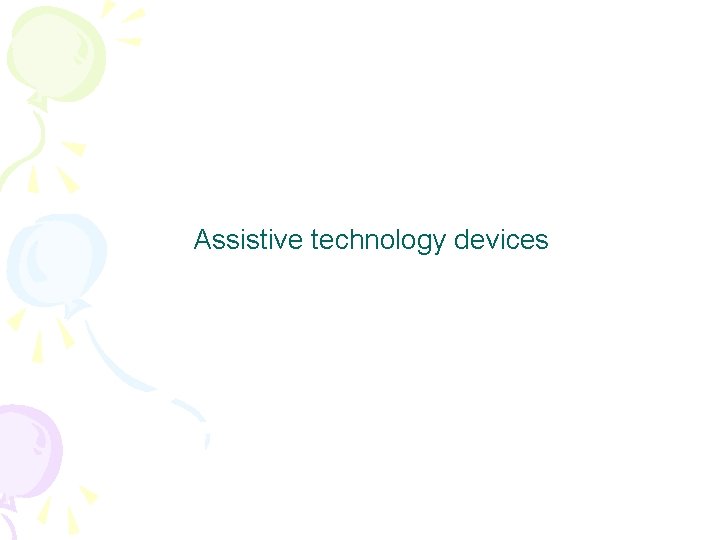 Assistive technology devices